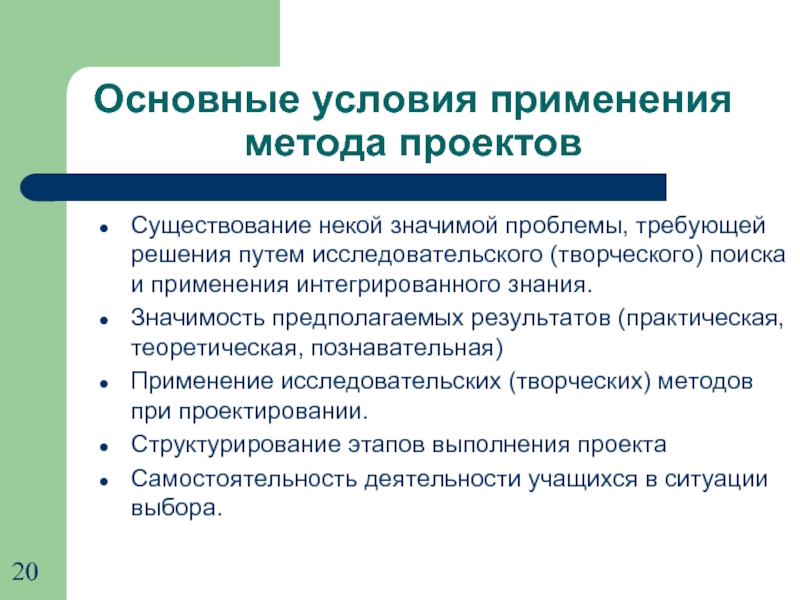 Основные условия применения метода проектов

- Существование некой значимой проблемы, требующей решения путем исследовательского (творческого) поиска и применения интегрированного знания.
- Значимость предполагаемых результатов (практическая, теоретическая, познавательная)
- Применение исследовательских (творческих) методов при проектировании.
- Структурирование этапов выполнения проекта
- Самостоятельность деятельности учащихся в ситуации выбора.

20